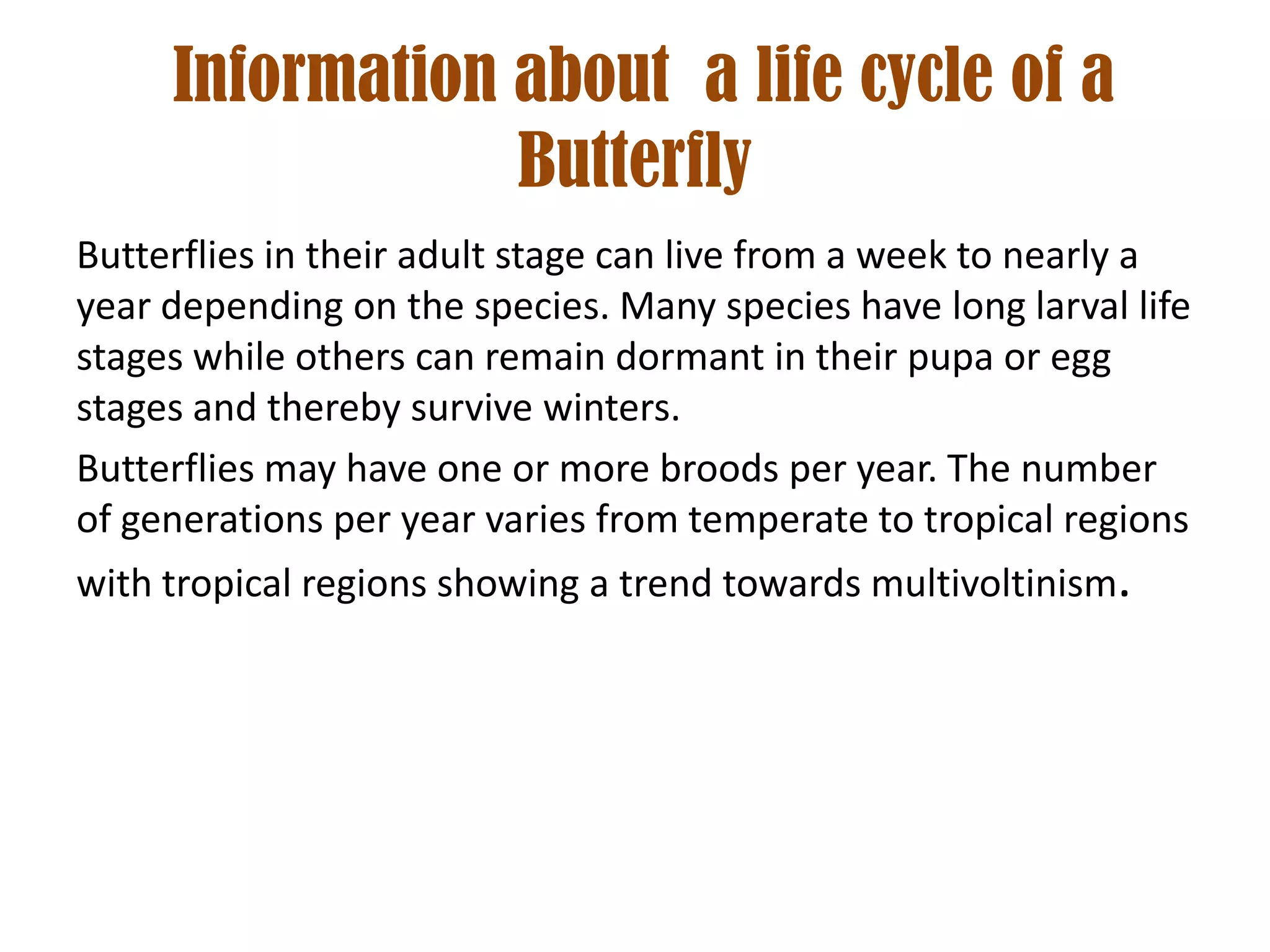 Information about  a life cycle of a Butterfly

Butterflies in their adult stage can live from a week to nearly a year depending on the species. Many species have long larval life stages while others can remain dormant in their pupa or egg stages and thereby survive winters.

Butterflies may have one or more broods per year. The number of generations per year varies from temperate to tropical regions with tropical regions showing a trend towards multivoltinism.